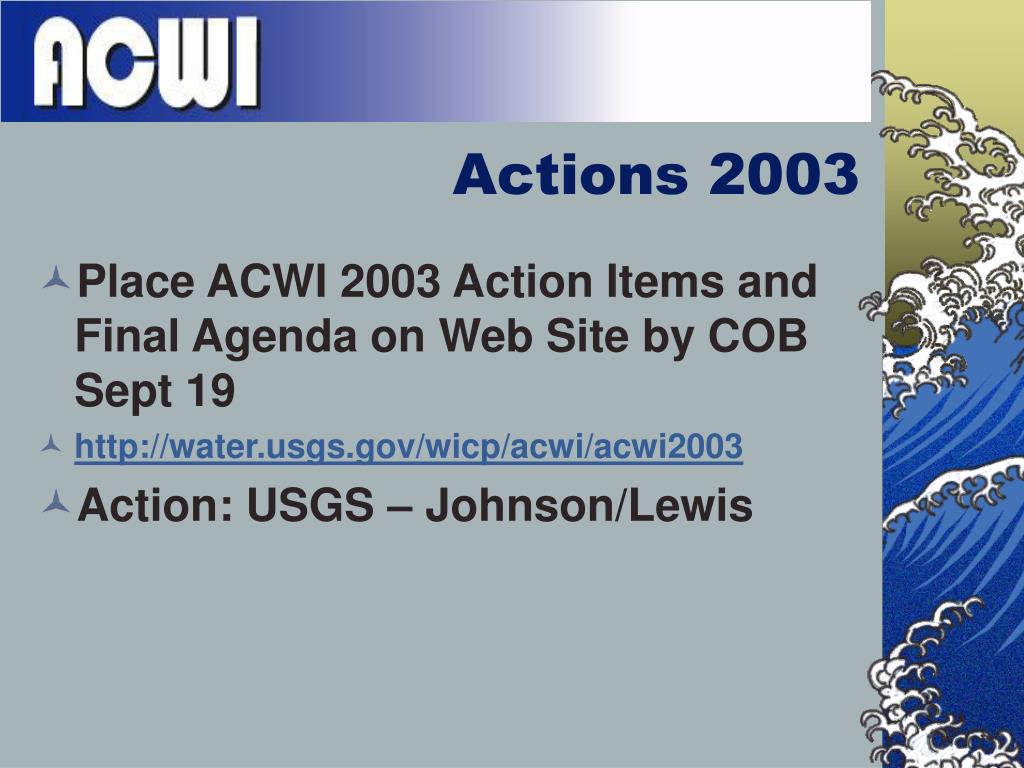 ACWI

Actions 2003

Place ACWI 2003 Action Items and Final Agenda on Web Site by COB Sept 19

http://water.usgs.gov/wicp/acwi/acwi2003

Action: USGS – Johnson/Lewis